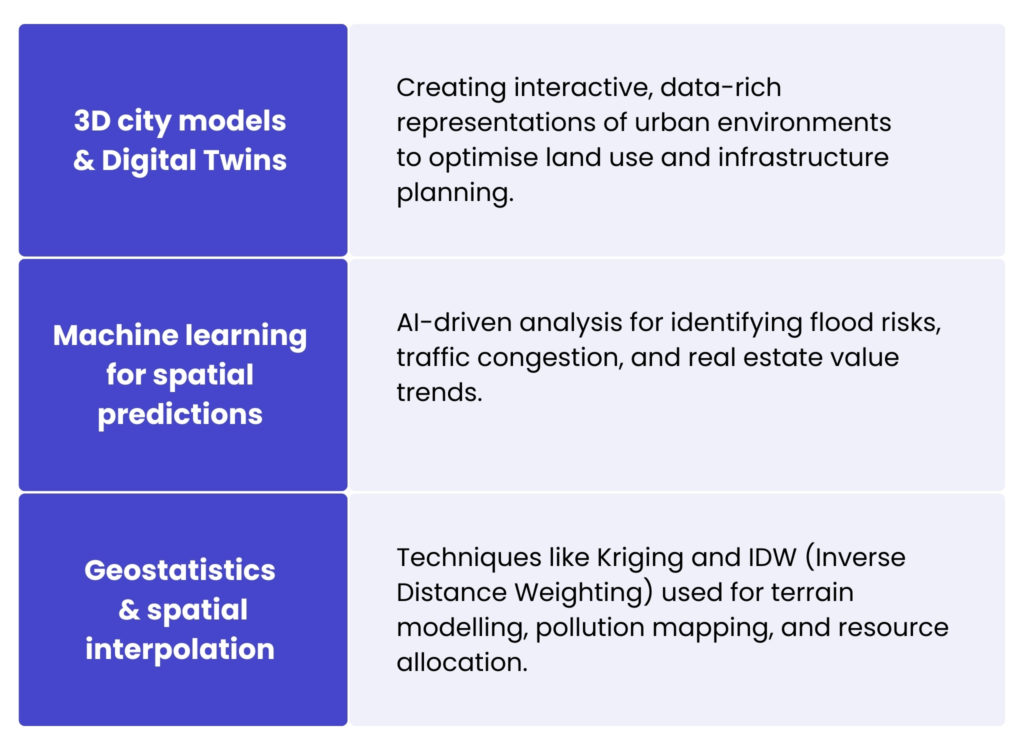 | | |
|---|---|
| 3D city models & Digital Twins | Creating interactive, data-rich representations of urban environments to optimise land use and infrastructure planning. |
| Machine learning for spatial predictions | AI-driven analysis for identifying flood risks, traffic congestion, and real estate value trends. |
| Geostatistics & spatial interpolation | Techniques like Kriging and IDW (Inverse Distance Weighting) used for terrain modelling, pollution mapping, and resource allocation. |